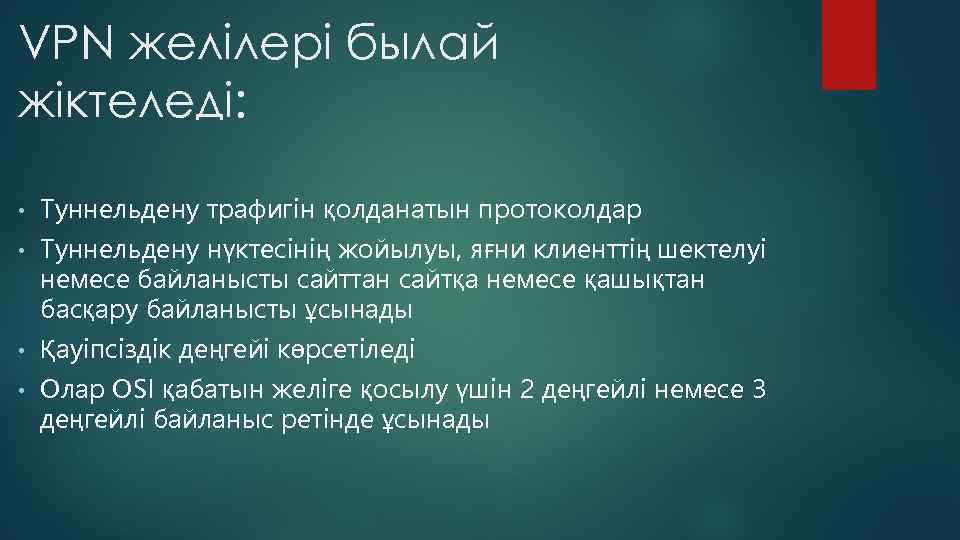 VPN желілері былай жіктеледі:

• Туннельдену трафигін қолданатын протоколдар
• Туннельдену нүктесінің жойылуы, яғни клиенттің шектелуі немесе байланысты сайттан сайтқа немесе қашықтан басқару байланысты ұсынады
• Қауіпсіздік деңгейі көрсетіледі
• Олар OSI қабатын желіге қосылу үшін 2 деңгейлі немесе 3 деңгейлі байланыс ретінде ұсынады